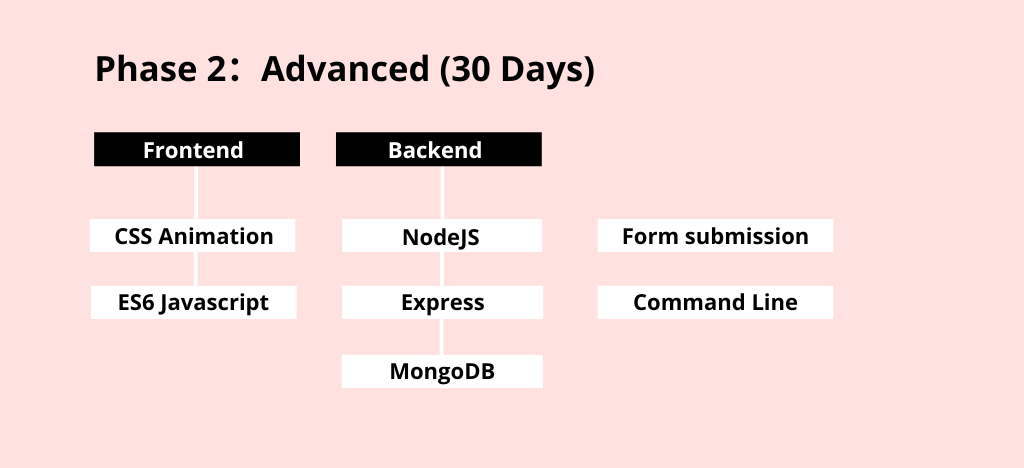 Phase 2: Advanced (30 Days)

Frontend

CSS Animation

ES6 Javascript

Backend

NodeJS

Express

MongoDB

Form submission

Command Line